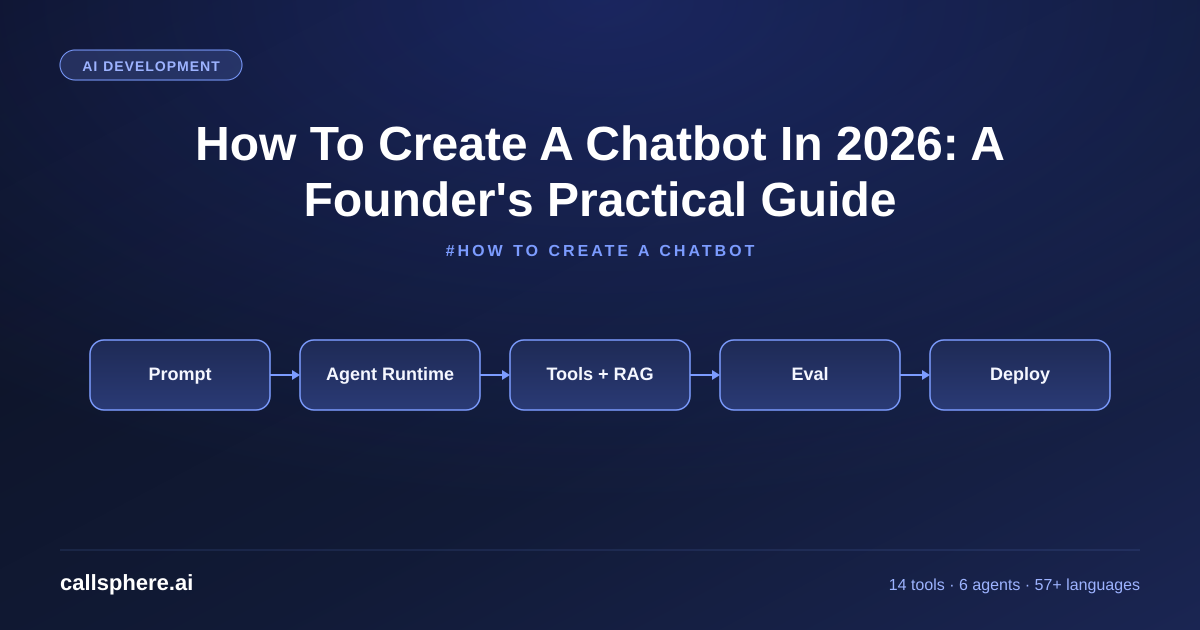 AI DEVELOPMENT

How To Create A Chatbot In 2026: A Founder's Practical Guide

#HOW TO CREATE A CHATBOT

Prompt

Agent Runtime

Tools + RAG

Eval

Deploy

callsphere.ai

14 tools · 6 agents · 57+ languages